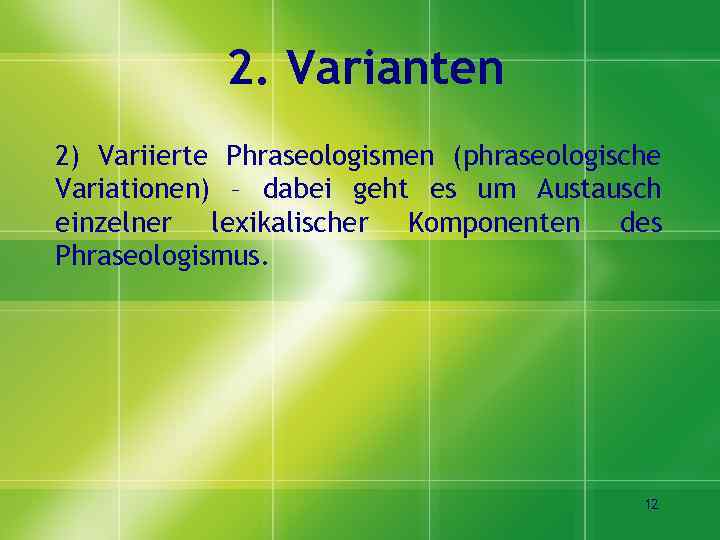 2. Varianten

2) Variierte Phraseologismen (phraseologische Variationen) – dabei geht es um Austausch einzelner lexikalischer Komponenten des Phraseologismus.

12